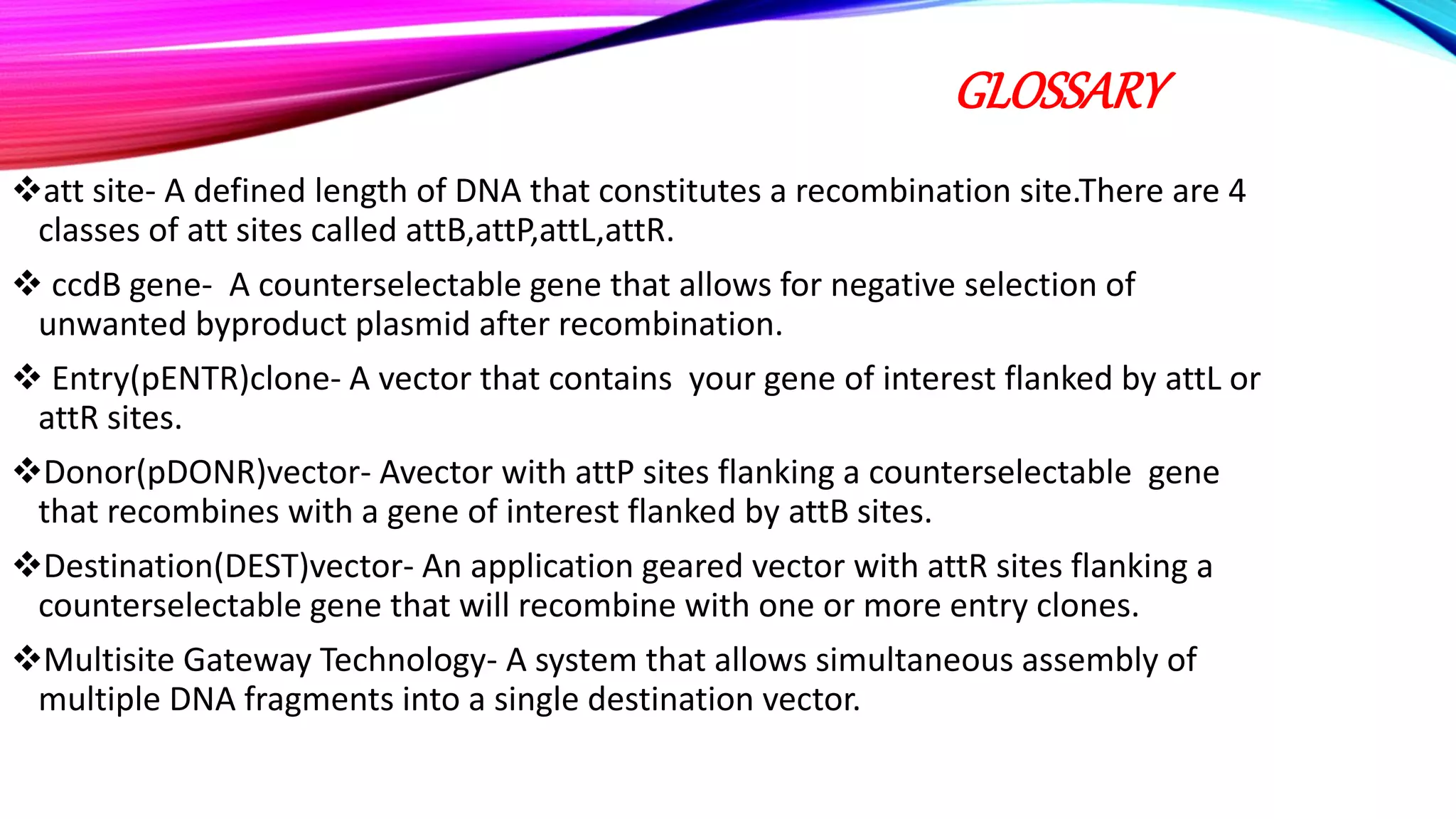 GLOSSARY

❖att site- A defined length of DNA that constitutes a recombination site.There are 4 classes of att sites called attB,attP,attL,attR.

❖ ccdB gene- A counterselectable gene that allows for negative selection of unwanted byproduct plasmid after recombination.

❖ Entry(pENTR)clone- A vector that contains your gene of interest flanked by attL or attR sites.

❖Donor(pDONR)vector- Avector with attP sites flanking a counterselectable gene that recombines with a gene of interest flanked by attB sites.

❖Destination(DEST)vector- An application geared vector with attR sites flanking a counterselectable gene that will recombine with one or more entry clones.

❖Multisite Gateway Technology- A system that allows simultaneous assembly of multiple DNA fragments into a single destination vector.